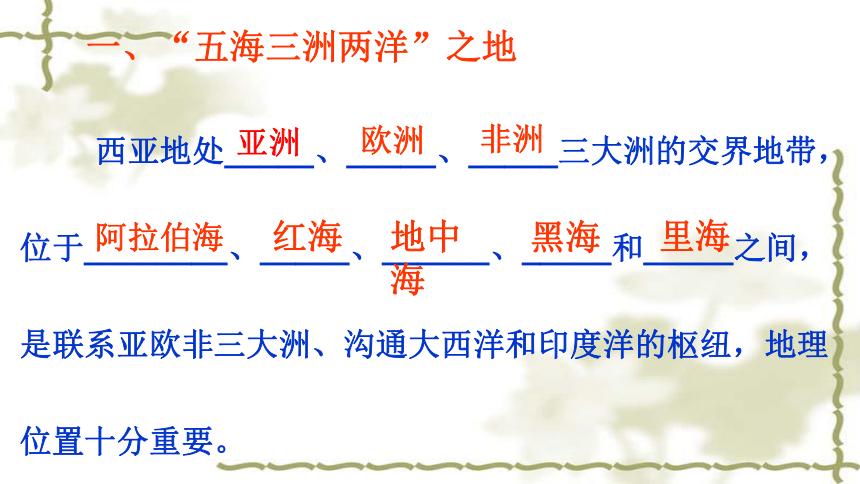 一、“五海三洲两洋”之地

西亚地处亚洲、欧洲、非洲三大洲的交界地带，位于阿拉伯海、红海、地中海、黑海和里海之间，是联系亚欧非三大洲、沟通大西洋和印度洋的枢纽，地理位置十分重要。